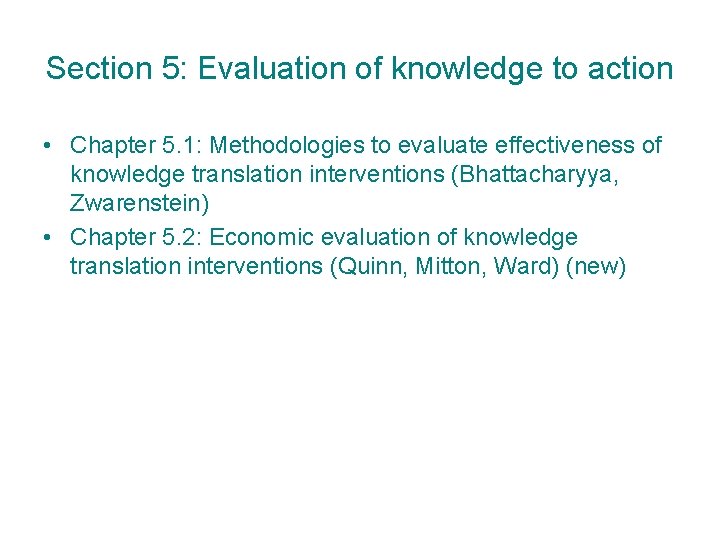 Section 5: Evaluation of knowledge to action

• Chapter 5.1: Methodologies to evaluate effectiveness of knowledge translation interventions (Bhattacharyya, Zwarenstein)
• Chapter 5.2: Economic evaluation of knowledge translation interventions (Quinn, Mitton, Ward) (new)